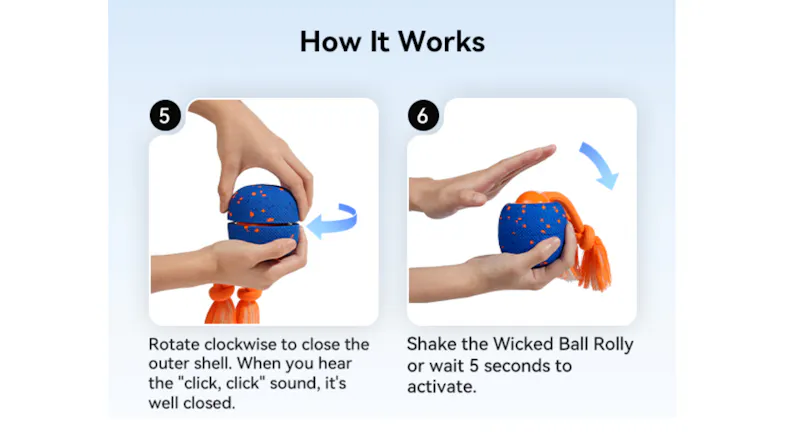 How It Works

5

Rotate clockwise to close the outer shell. When you hear the "click, click" sound, it's well closed.

6

Shake the Wicked Ball Rolly or wait 5 seconds to activate.